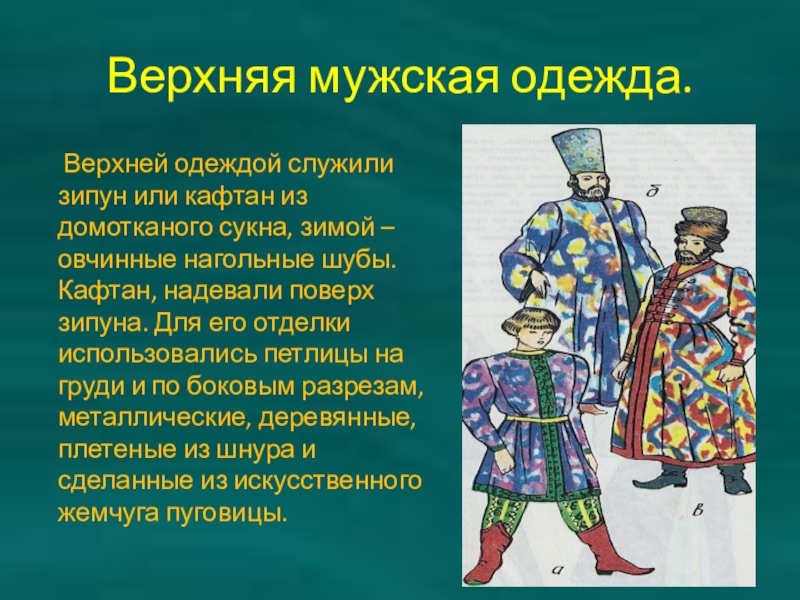 Верхняя мужская одежда.

Верхней одеждой служили зипун или кафтан из домотканого сукна, зимой – овчинные нагольные шубы. Кафтан, надевали поверх зипуна. Для его отделки использовались петлицы на груди и по боковым разрезам, металлические, деревянные, плетеные из шнура и сделанные из искусственного жемчуга пуговицы.

б

в

а